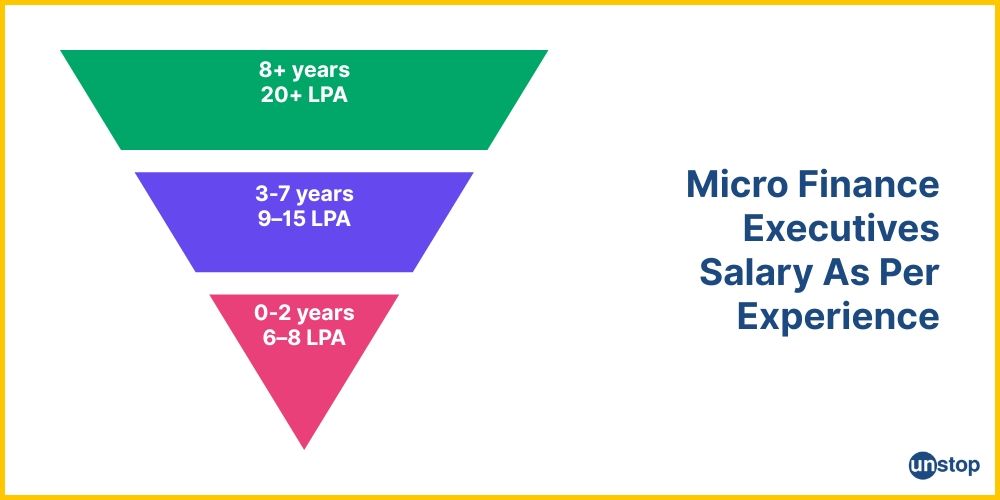 8+ years
20+ LPA

3-7 years
9–15 LPA

0-2 years
6–8 LPA

Micro Finance Executives Salary As Per Experience

unstop